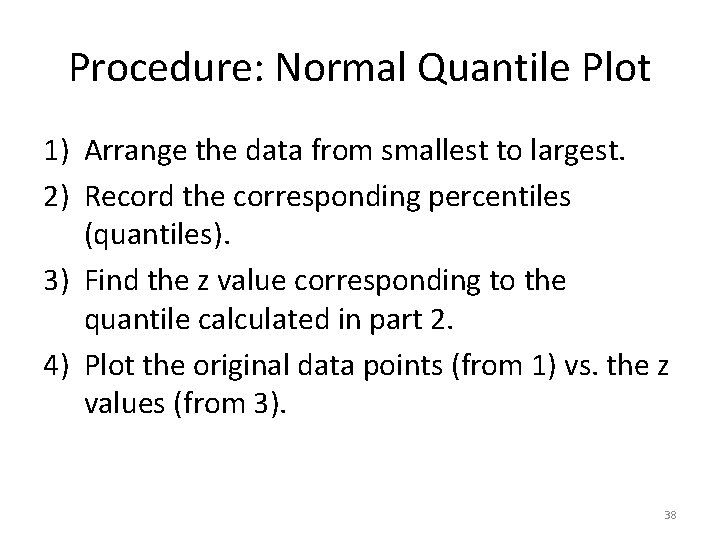 Procedure: Normal Quantile Plot

1) Arrange the data from smallest to largest.
2) Record the corresponding percentiles (quantiles).
3) Find the z value corresponding to the quantile calculated in part 2.
4) Plot the original data points (from 1) vs. the z values (from 3).

38